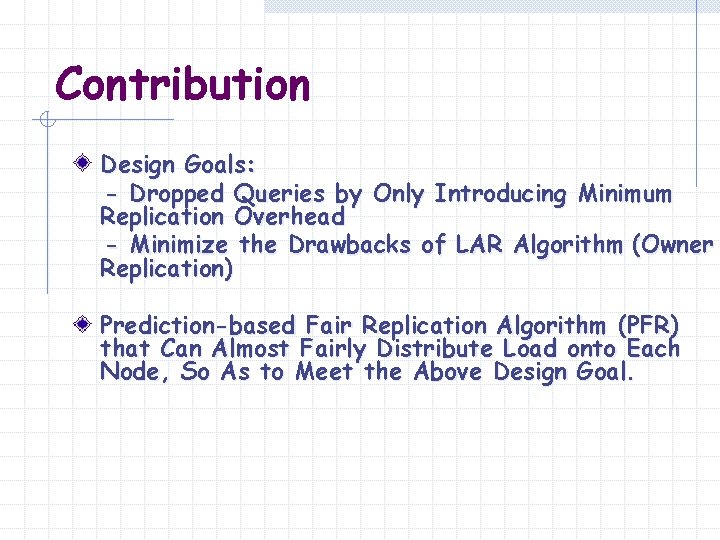 Contribution

Design Goals:
- Dropped Queries by Only Introducing Minimum Replication Overhead
- Minimize the Drawbacks of LAR Algorithm (Owner Replication)

Prediction-based Fair Replication Algorithm (PFR) that Can Almost Fairly Distribute Load onto Each Node, So As to Meet the Above Design Goal.